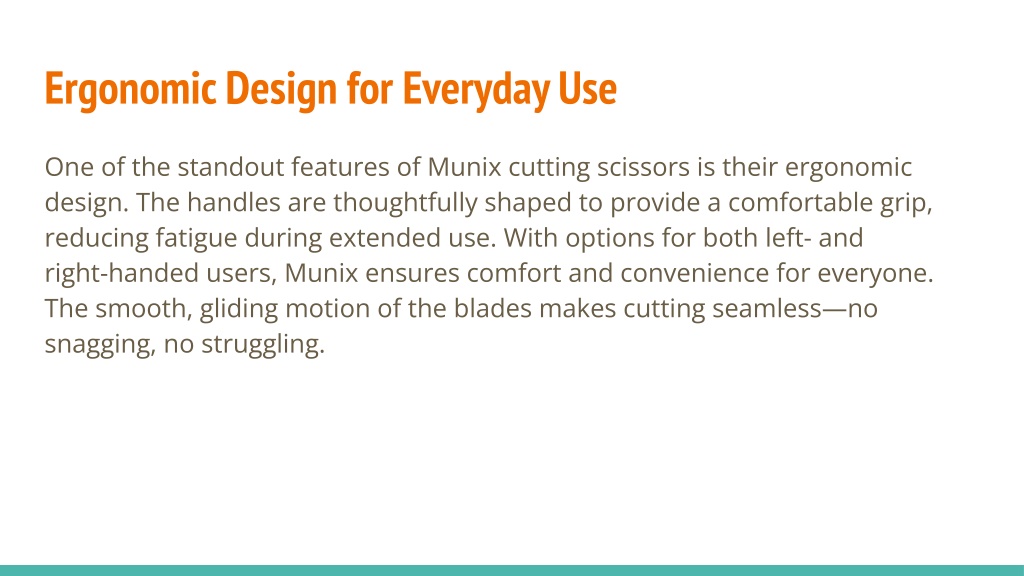 Ergonomic Design for Everyday Use

One of the standout features of Munix cutting scissors is their ergonomic design. The handles are thoughtfully shaped to provide a comfortable grip, reducing fatigue during extended use. With options for both left- and right-handed users, Munix ensures comfort and convenience for everyone. The smooth, gliding motion of the blades makes cutting seamless—no snagging, no struggling.